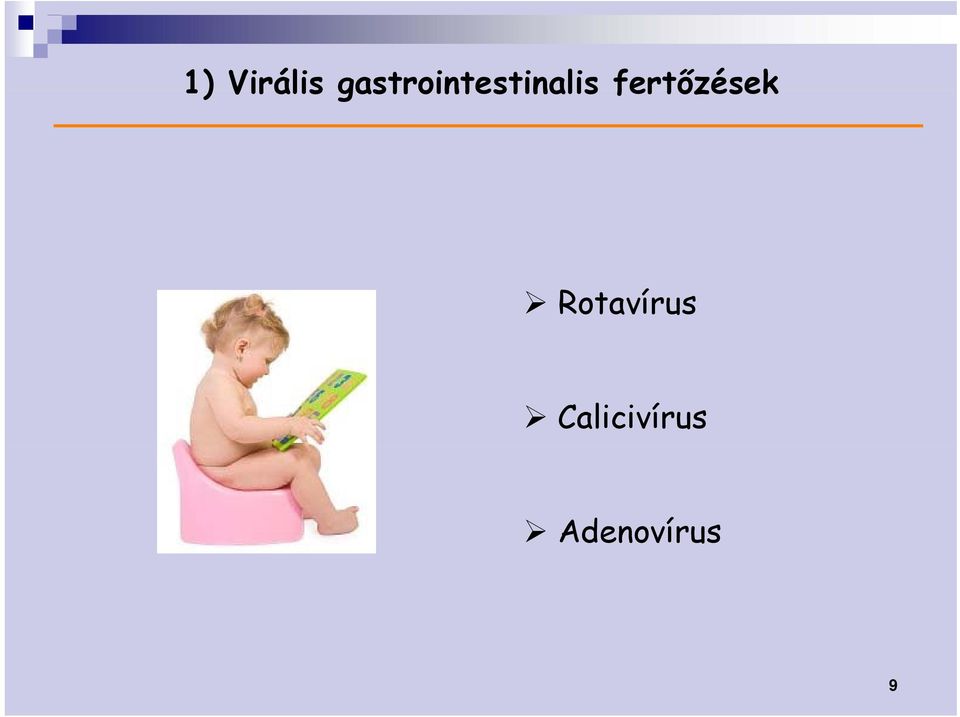 1) Virális gastrointestinalis fertőzések

➢ Rotavírus

➢ Calicivírus

➢ Adenovírus

9